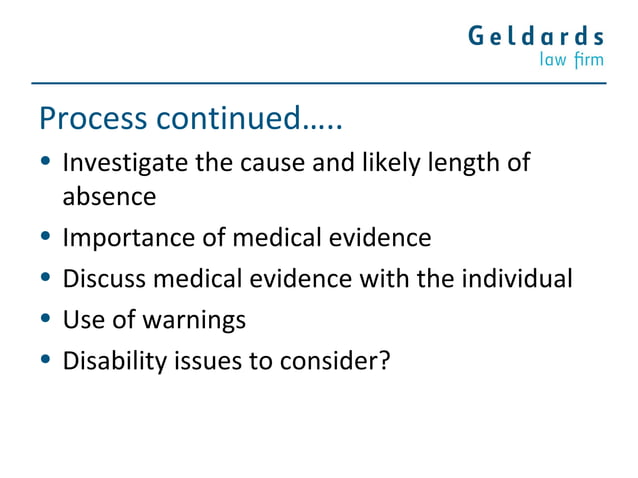 Geldards
law firm

Process continued…..

• Investigate the cause and likely length of absence
• Importance of medical evidence
• Discuss medical evidence with the individual
• Use of warnings
• Disability issues to consider?